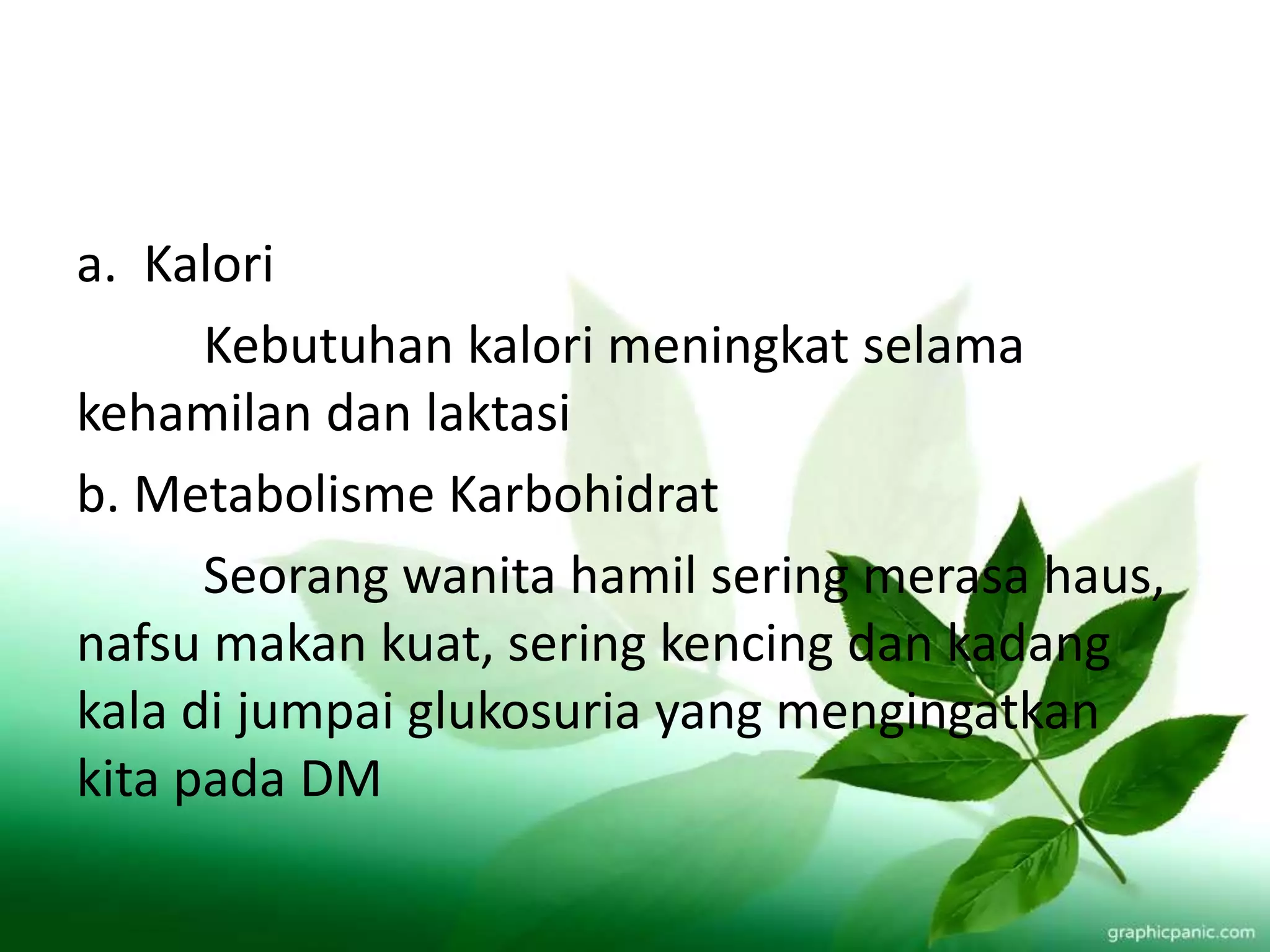 a. Kalori

Kebutuhan kalori meningkat selama kehamilan dan laktasi

b. Metabolisme Karbohidrat

Seorang wanita hamil sering merasa haus, nafsu makan kuat, sering kencing dan kadang kala di jumpai glukosuria yang mengingatkan kita pada DM

graphicpanic.com